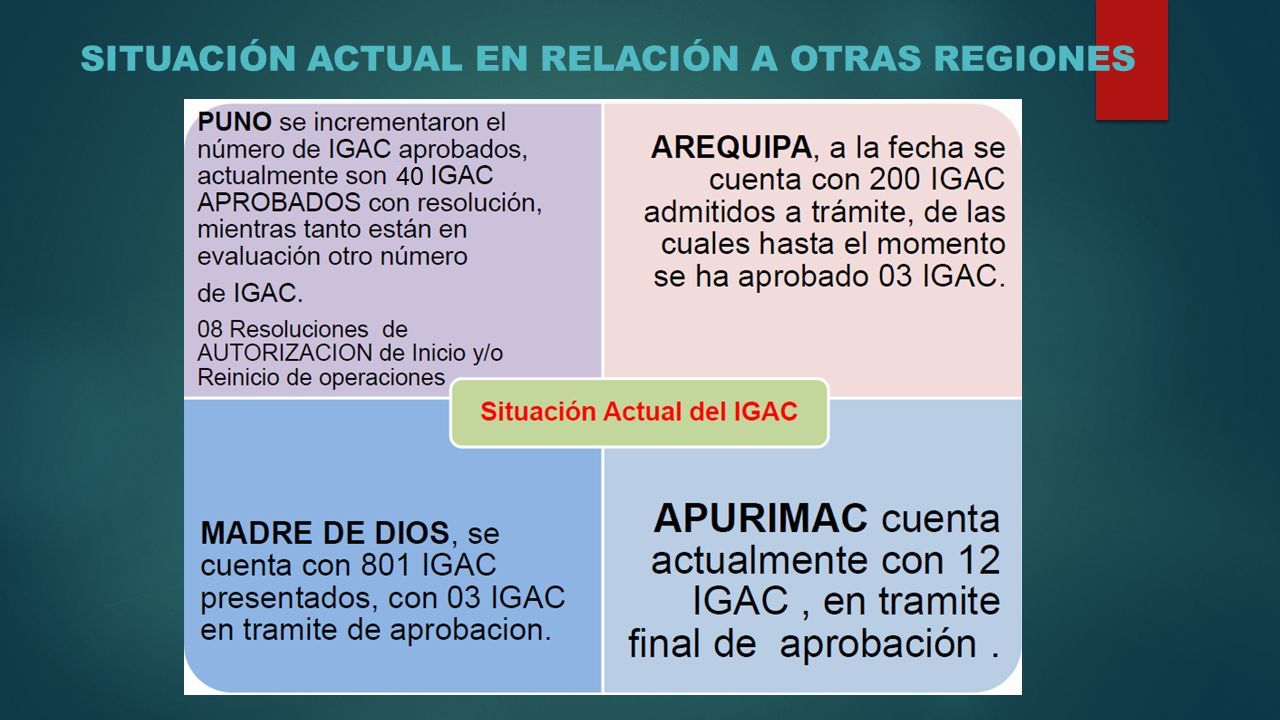 SITUACIÓN ACTUAL EN RELACIÓN A OTRAS REGIONES

PUNO se incrementaron el número de IGAC aprobados, actualmente son 40 IGAC APROBADOS con resolución, mientras tanto están en evaluación otro número

de IGAC.

08 Resoluciones de AUTORIZACION de Inicio y/o Reinicio de operaciones

AREQUIPA, a la fecha se cuenta con 200 IGAC admitidos a trámite, de las cuales hasta el momento se ha aprobado 03 IGAC.

Situación Actual del IGAC

MADRE DE DIOS, se cuenta con 801 IGAC presentados, con 03 IGAC en tramite de aprobacion.

APURIMAC cuenta actualmente con 12 IGAC , en tramite final de aprobación .